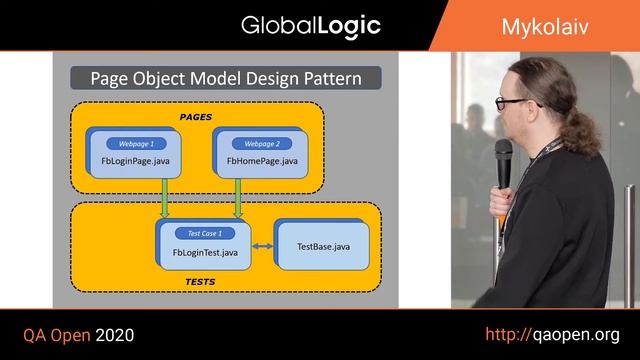 GlobalLogic

Mykolaiv

Page Object Model Design Pattern

PAGES

Webpage 1
FbLoginPage.java

Webpage 2
FbHomePage.java

Test Case 1
FbLoginTest.java

TestBase.java

TESTS

QA Open 2020

http://qaopen.org